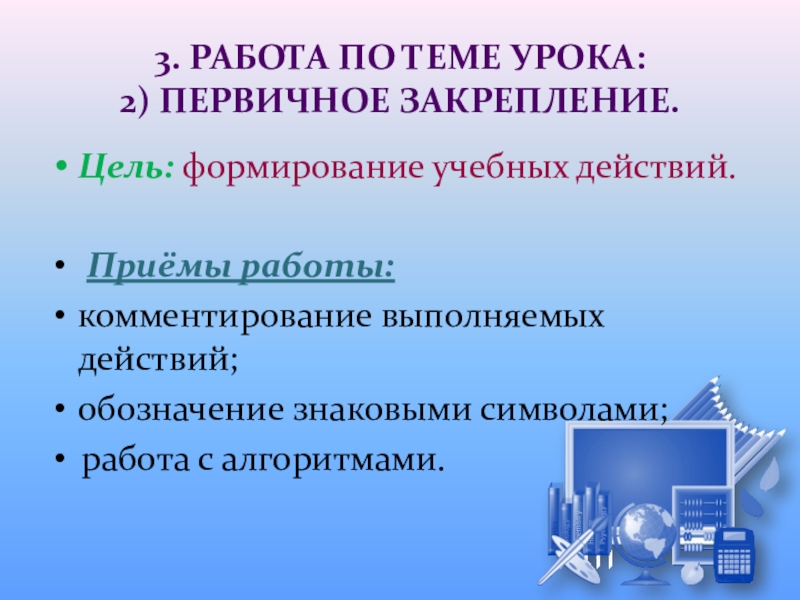 3. РАБОТА ПО ТЕМЕ УРОКА:
2) ПЕРВИЧНОЕ ЗАКРЕПЛЕНИЕ.

• Цель: формирование учебных действий.

• Приёмы работы:
• комментирование выполняемых действий;
• обозначение знаковыми символами;
• работа с алгоритмами.